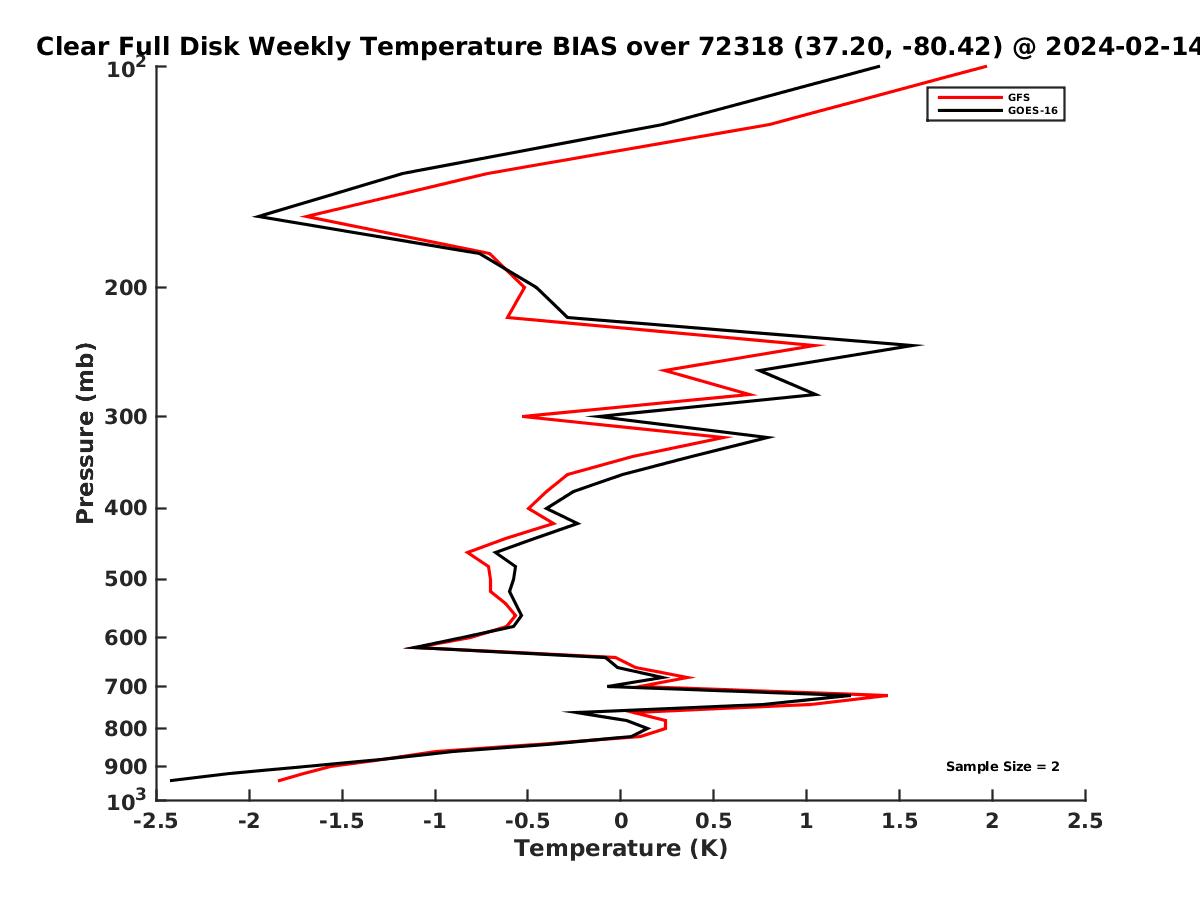 Clear Full Disk Weekly Temperature BIAS over 72318 (37.20, -80.42) @ 2024-02-14

GFS
GOES-16

Pressure (mb)

$10^2$
200
300
400
500
600
700
800
900
$10^3$

Sample Size = 2

-2.5 -2 -1.5 -1 -0.5 0 0.5 1 1.5 2 2.5

Temperature (K)